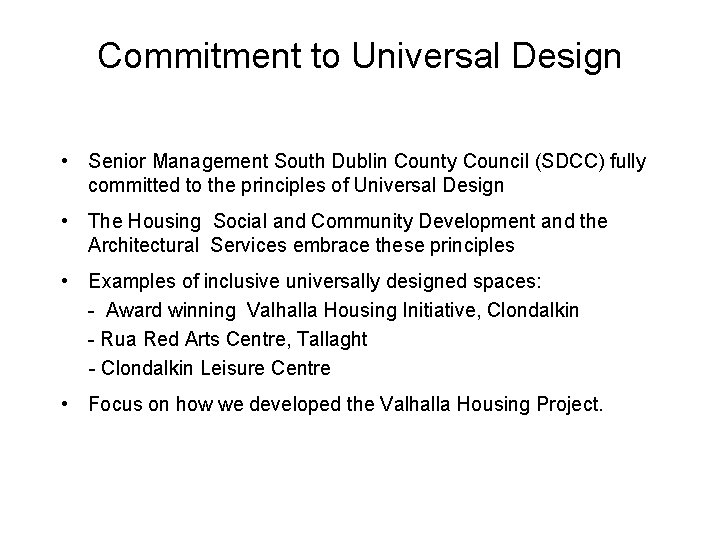 Commitment to Universal Design

• Senior Management South Dublin County Council (SDCC) fully committed to the principles of Universal Design

• The Housing Social and Community Development and the Architectural Services embrace these principles

• Examples of inclusive universally designed spaces:
- Award winning Valhalla Housing Initiative, Clondalkin
- Rua Red Arts Centre, Tallaght
- Clondalkin Leisure Centre

• Focus on how we developed the Valhalla Housing Project.